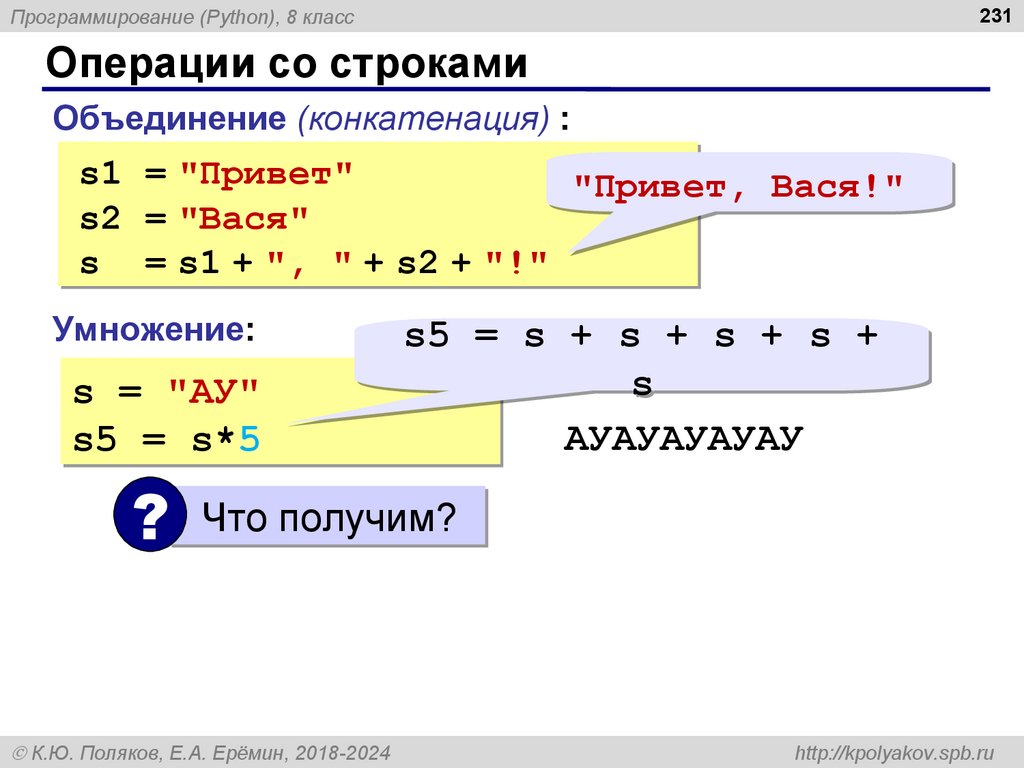 Программирование (Python), 8 класс

231

Операции со строками

Объединение (конкатенация) :

s1 = "Привет"
s2 = "Вася"
s = s1 + ", " + s2 + "!"

"Привет, Вася!"

Умножение:

s = "АУ"
s5 = s*5

s5 = s + s + s + s + s

АУАУАУАУАУ

? Что получим?

© К.Ю. Поляков, Е.А. Ерёмин, 2018-2024

http://kpolyakov.spb.ru